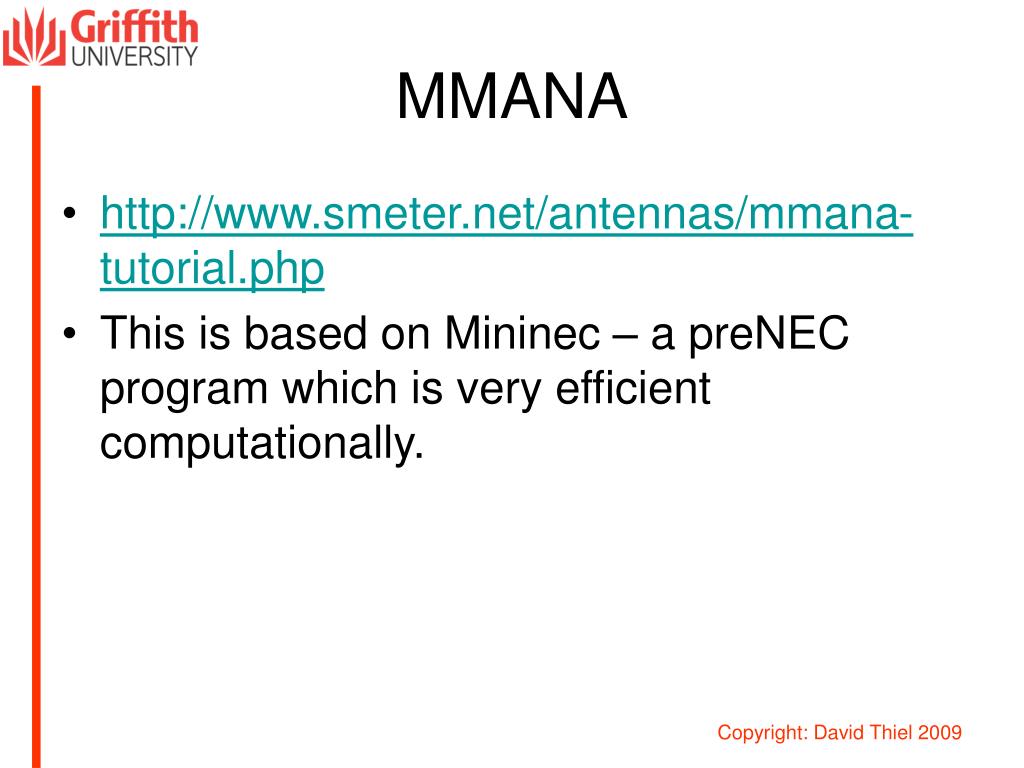 Griffith
UNIVERSITY

MMANA

• http://www.smeter.net/antennas/mmana-tutorial.php
• This is based on Mininec – a preNEC program which is very efficient computationally.

Copyright: David Thiel 2009